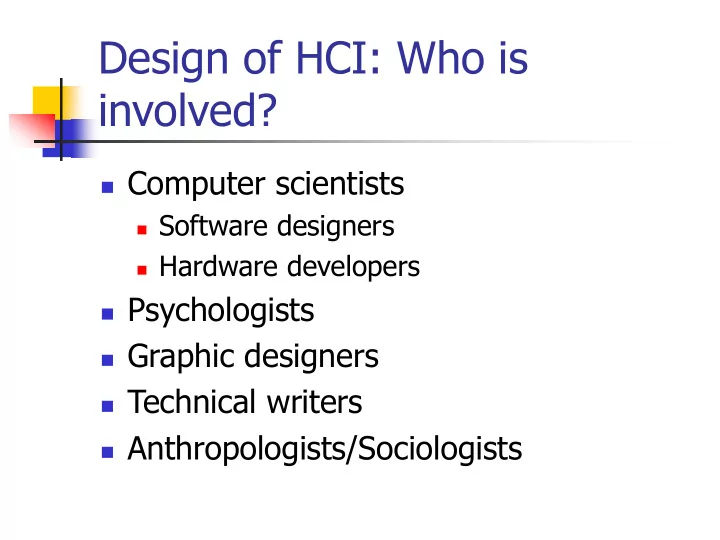 Design of HCI: Who is involved?

- Computer scientists
  - Software designers
  - Hardware developers
- Psychologists
- Graphic designers
- Technical writers
- Anthropologists/Sociologists